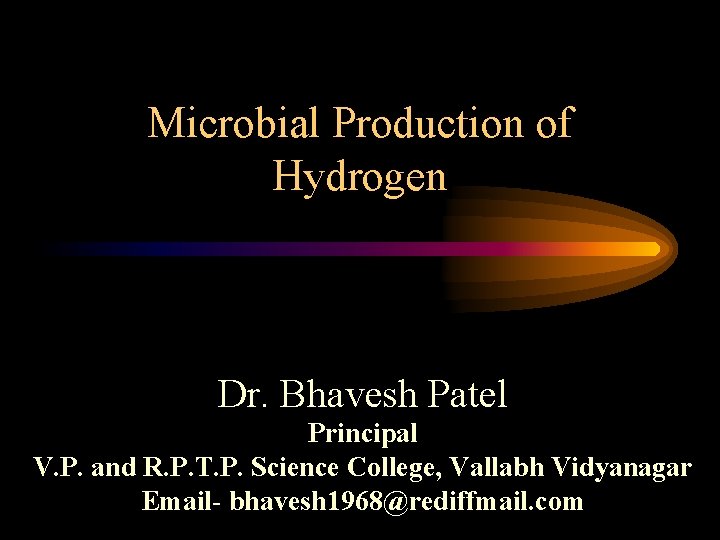 Microbial Production of Hydrogen

Dr. Bhavesh Patel
Principal
V.P. and R.P.T.P. Science College, Vallabh Vidyanagar
Email- bhavesh1968@rediffmail.com